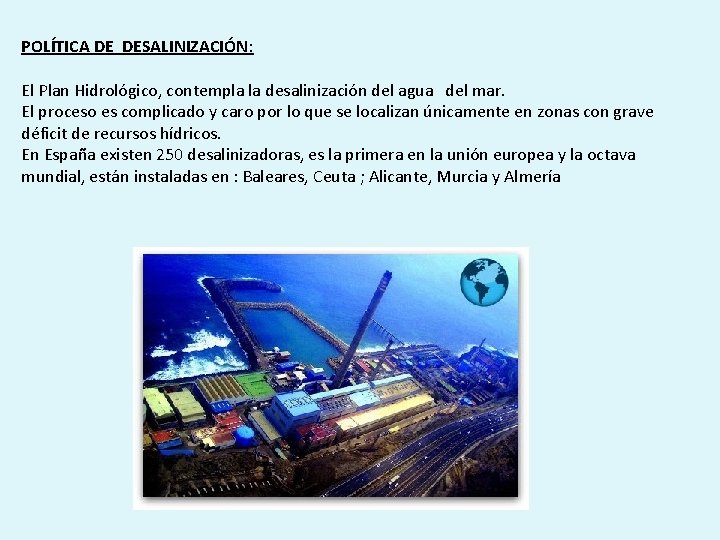 POLÍTICA DE DESALINIZACIÓN:

El Plan Hidrológico, contempla la desalinización del agua del mar.
El proceso es complicado y caro por lo que se localizan únicamente en zonas con grave déficit de recursos hídricos.
En España existen 250 desalinizadoras, es la primera en la unión europea y la octava mundial, están instaladas en : Baleares, Ceuta ; Alicante, Murcia y Almería